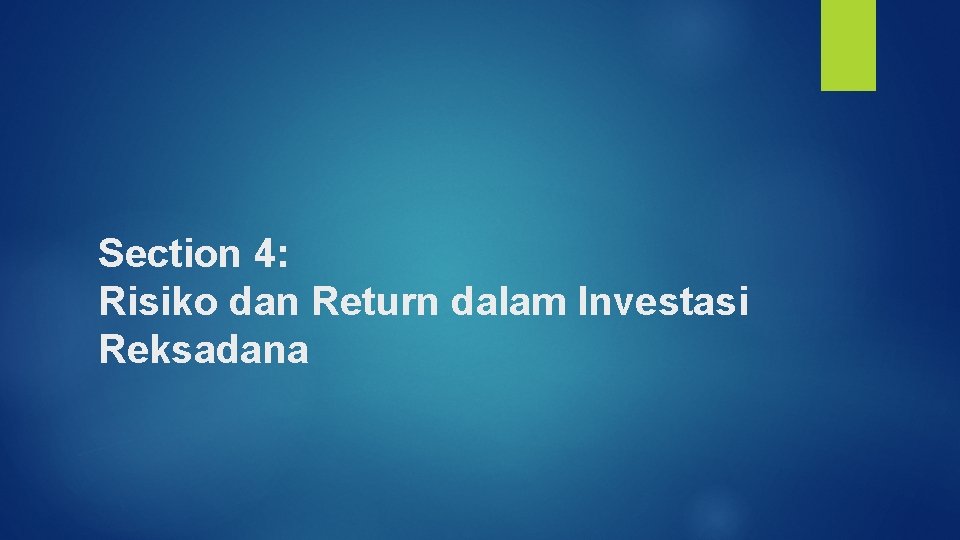 Section 4:
Risiko dan Return dalam Investasi Reksadana